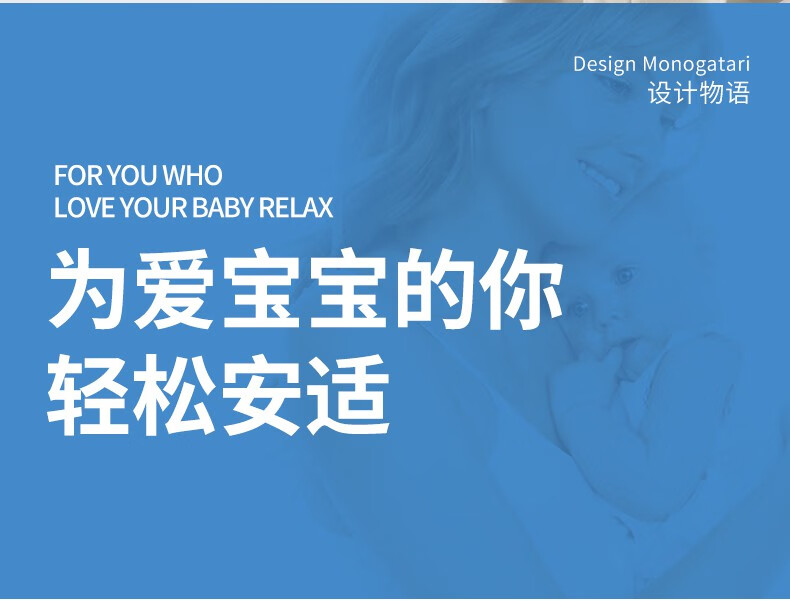 Design Monogatari
设计物语

FOR YOU WHO
LOVE YOUR BABY RELAX

为爱宝宝的你
轻松安适